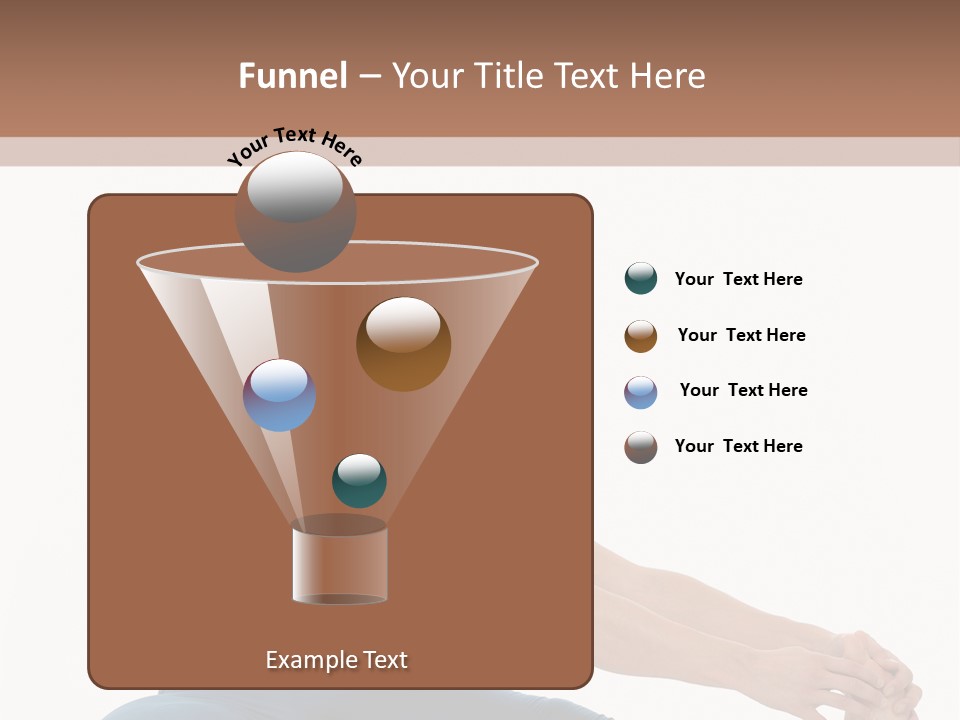 Funnel – Your Title Text Here

Your Text Here

Your Text Here

Your Text Here

Your Text Here

Your Text Here

Example Text